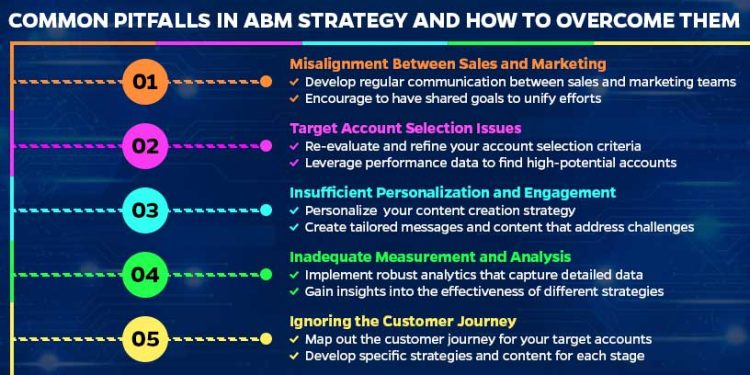 COMMON PITFALLS IN ABM STRATEGY AND HOW TO OVERCOME THEM

01

Misalignment Between Sales and Marketing
✓ Develop regular communication between sales and marketing teams
✓ Encourage to have shared goals to unify efforts

02

Target Account Selection Issues
✓ Re-evaluate and refine your account selection criteria
✓ Leverage performance data to find high-potential accounts

03

Insufficient Personalization and Engagement
✓ Personalize your content creation strategy
✓ Create tailored messages and content that address challenges

04

Inadequate Measurement and Analysis
✓ Implement robust analytics that capture detailed data
✓ Gain insights into the effectiveness of different strategies

05

Ignoring the Customer Journey
✓ Map out the customer journey for your target accounts
✓ Develop specific strategies and content for each stage